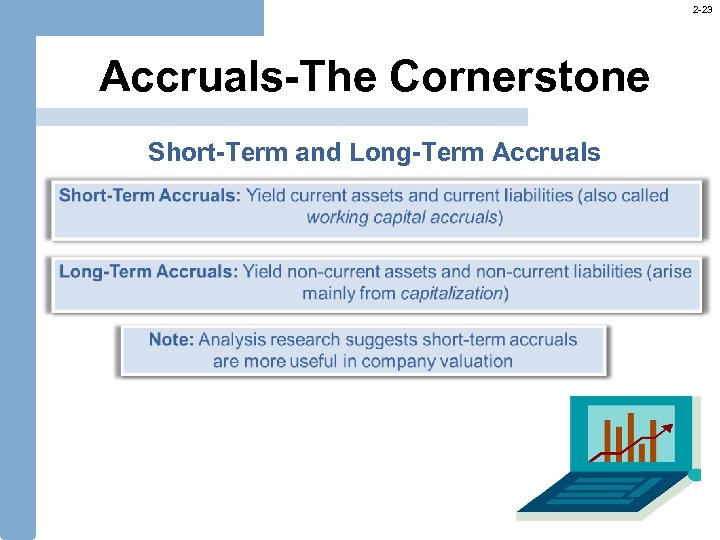 2-23

Accruals-The Cornerstone

Short-Term and Long-Term Accruals

Short-Term Accruals: Yield current assets and current liabilities (also called working capital accruals)

Long-Term Accruals: Yield non-current assets and non-current liabilities (arise mainly from capitalization)

Note: Analysis research suggests short-term accruals are more useful in company valuation